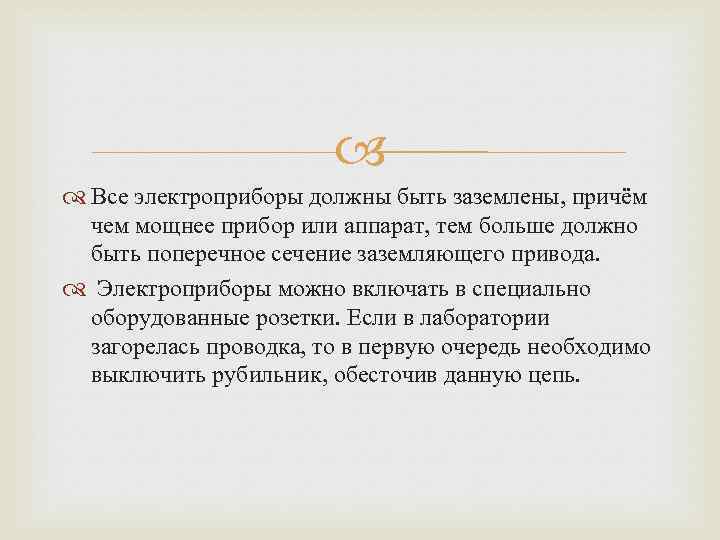 Все электроприборы должны быть заземлены, причём чем мощнее прибор или аппарат, тем больше должно быть поперечное сечение заземляющего привода.

Электроприборы можно включать в специально оборудованные розетки. Если в лаборатории загорелась проводка, то в первую очередь необходимо выключить рубильник, обесточив данную цепь.